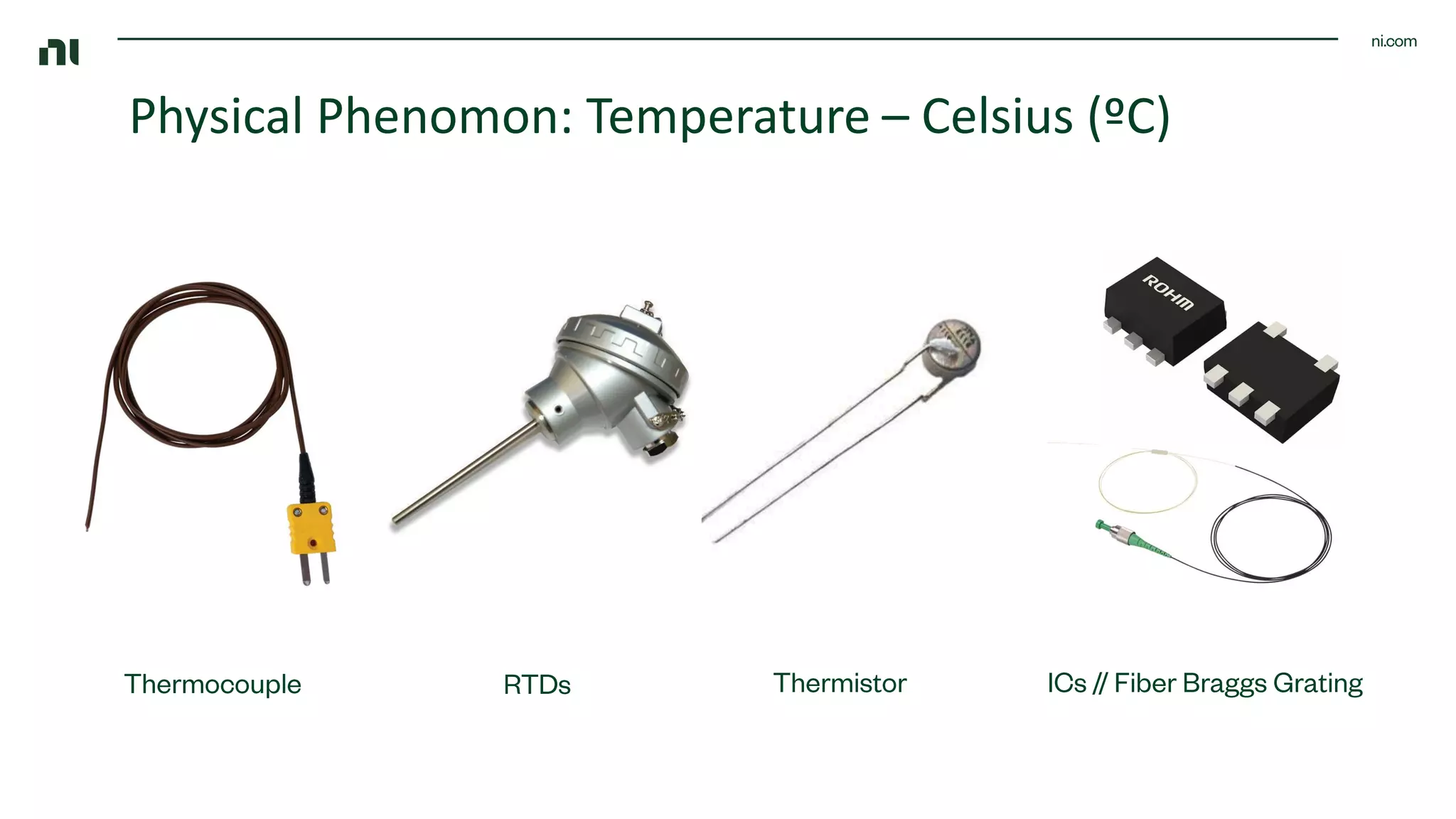 ni

ni.com

Physical Phenomon: Temperature – Celsius (ºC)

ROHM

Thermocouple

RTDs

Thermistor

ICs // Fiber Braggs Grating